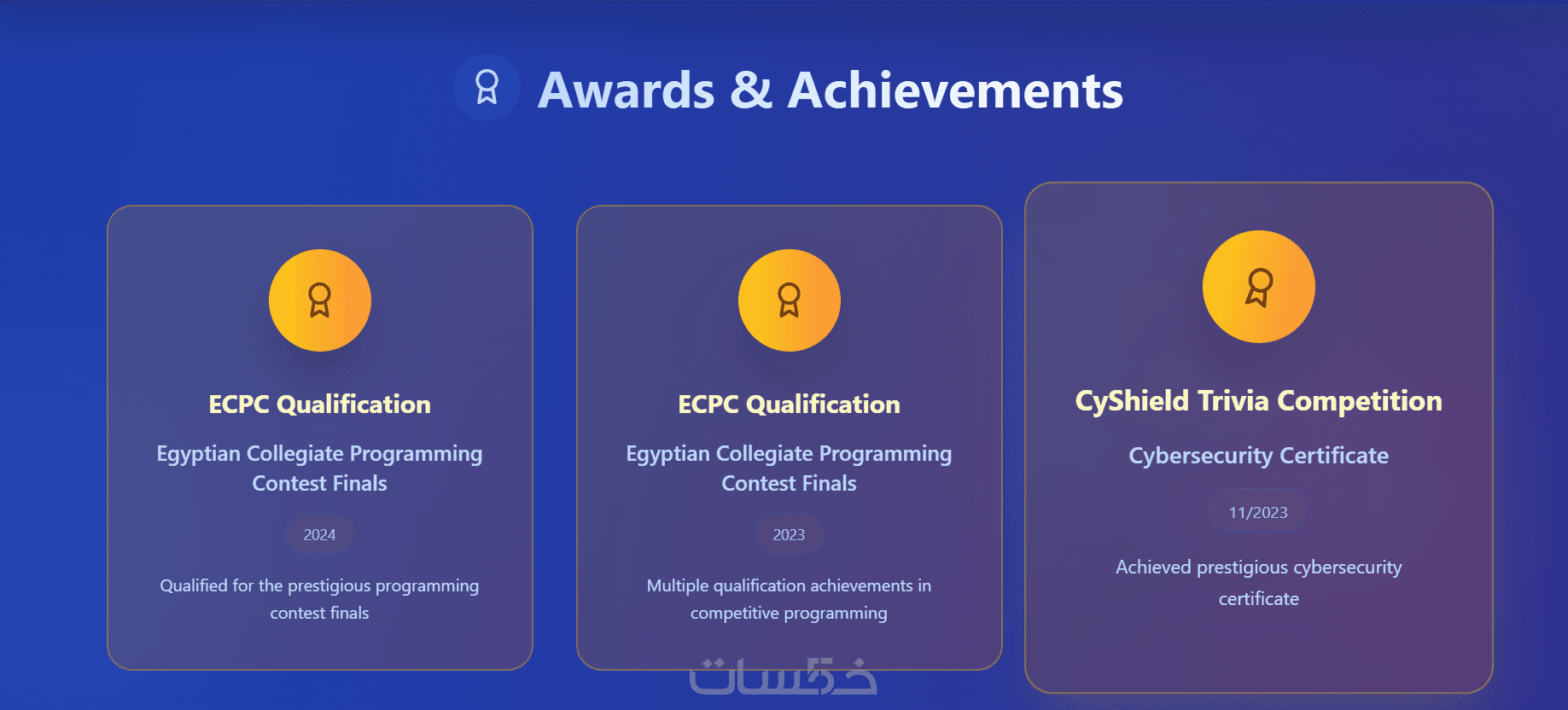 Awards & Achievements

ECPC Qualification

Egyptian Collegiate Programming Contest Finals

2024

Qualified for the prestigious programming contest finals

ECPC Qualification

Egyptian Collegiate Programming Contest Finals

2023

Multiple qualification achievements in competitive programming

CyShield Trivia Competition

Cybersecurity Certificate

11/2023

Achieved prestigious cybersecurity certificate

خمسات